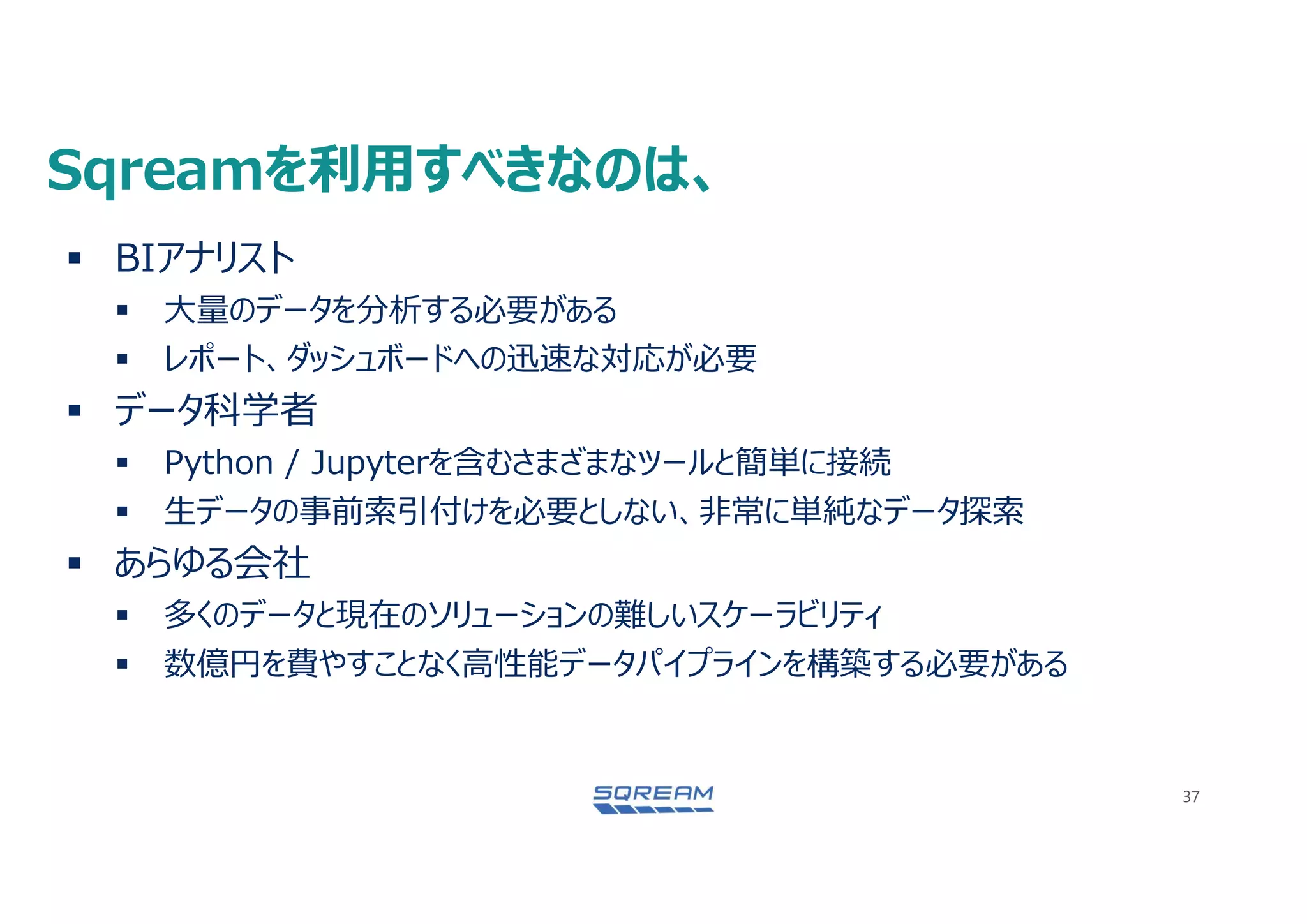 Sqreamを利用すべきなのは、

▪ BIアナリスト
▪ 大量のデータを分析する必要がある
▪ レポート、ダッシュボードへの迅速な対応が必要
▪ データ科学者
▪ Python / Jupyterを含むさまざまなツールと簡単に接続
▪ 生データの事前索引付けを必要としない、非常に単純なデータ探索
▪ あらゆる会社
▪ 多くのデータと現在のソリューションの難しいスケーラビリティ
▪ 数億円を費やすことなく高性能データパイプラインを構築する必要がある

SQREAM

37